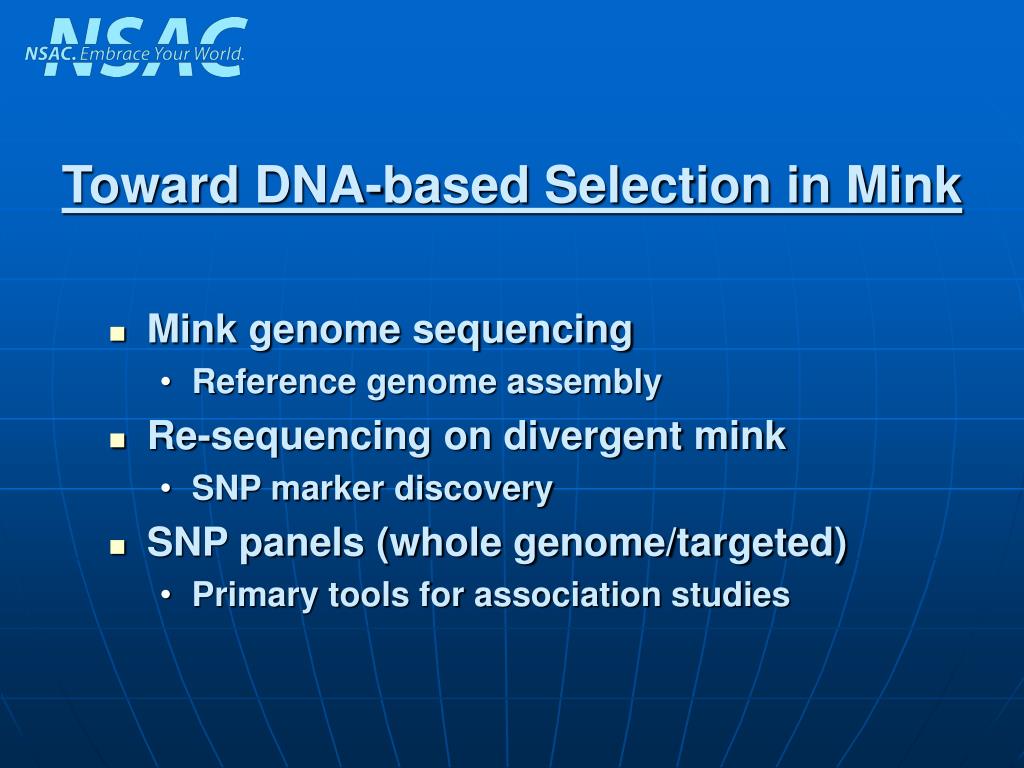 NSAC
NSAC. Embrace Your World.

Toward DNA-based Selection in Mink

- Mink genome sequencing
  - Reference genome assembly
- Re-sequencing on divergent mink
  - SNP marker discovery
- SNP panels (whole genome/targeted)
  - Primary tools for association studies